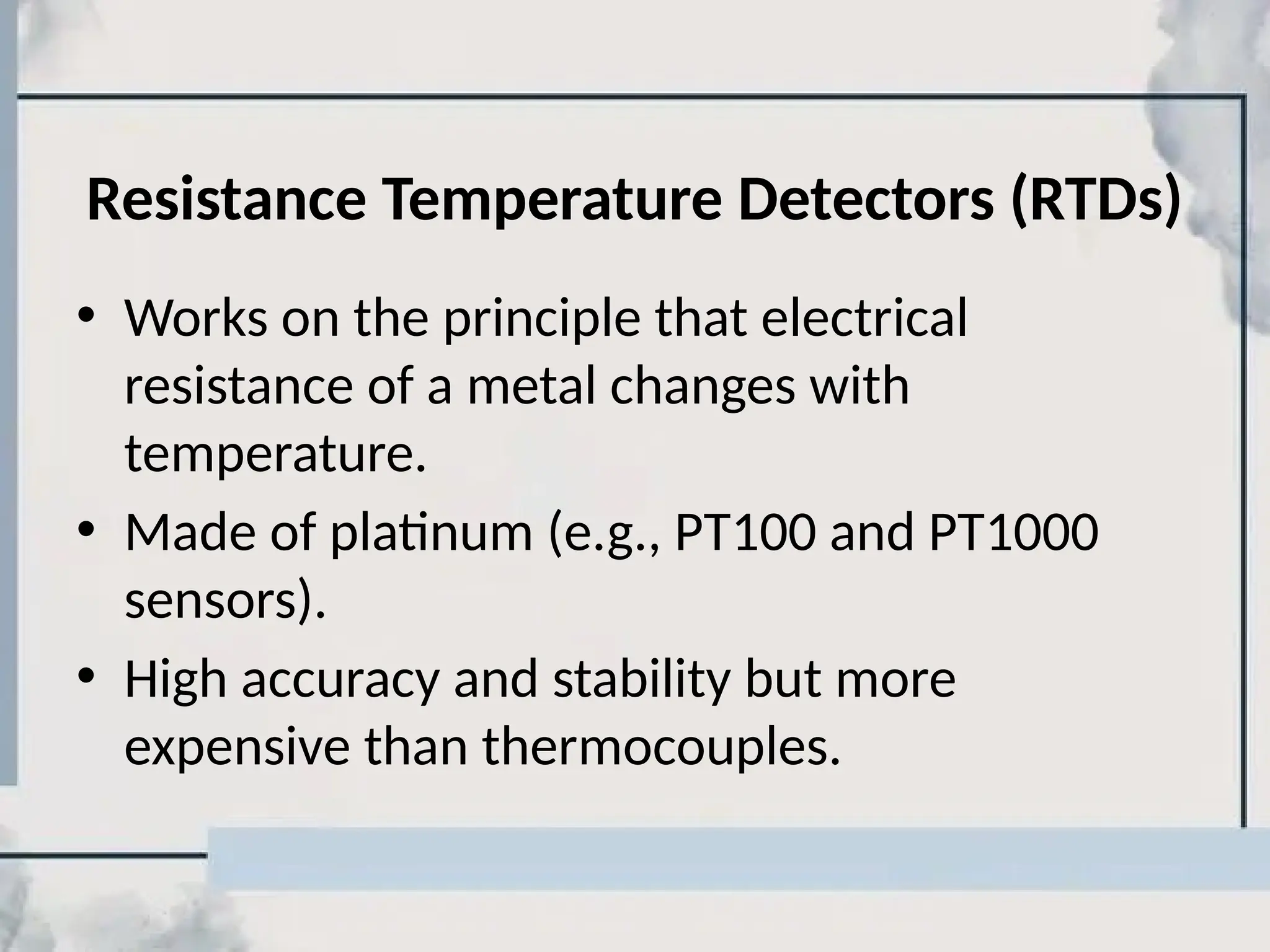 Resistance Temperature Detectors (RTDs)

• Works on the principle that electrical resistance of a metal changes with temperature.

• Made of platinum (e.g., PT100 and PT1000 sensors).

• High accuracy and stability but more expensive than thermocouples.